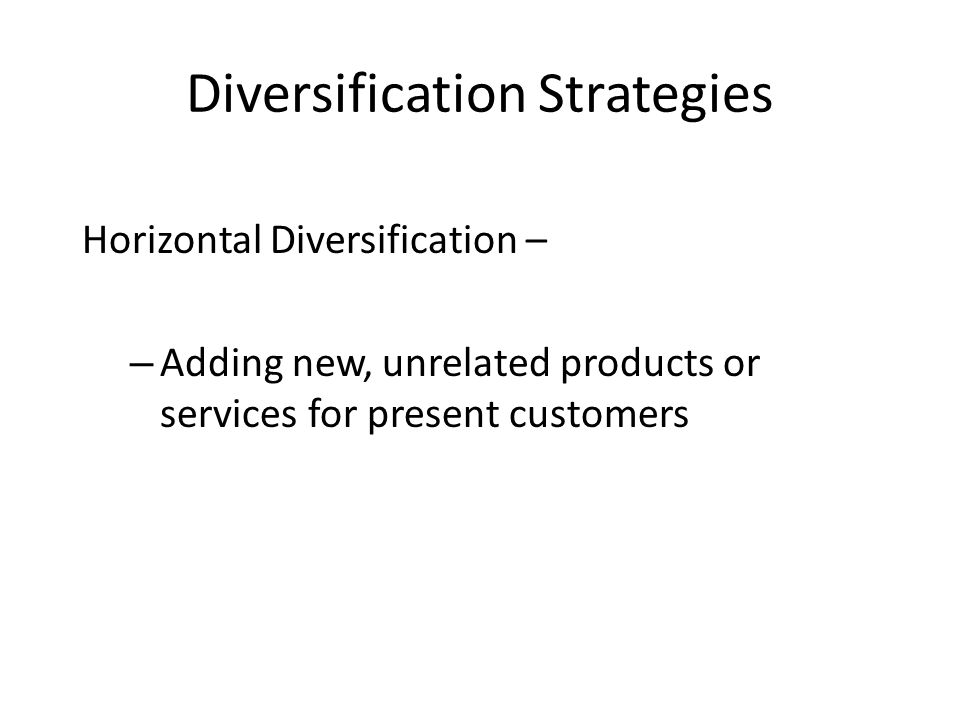 Diversification Strategies

Horizontal Diversification –

– Adding new, unrelated products or services for present customers